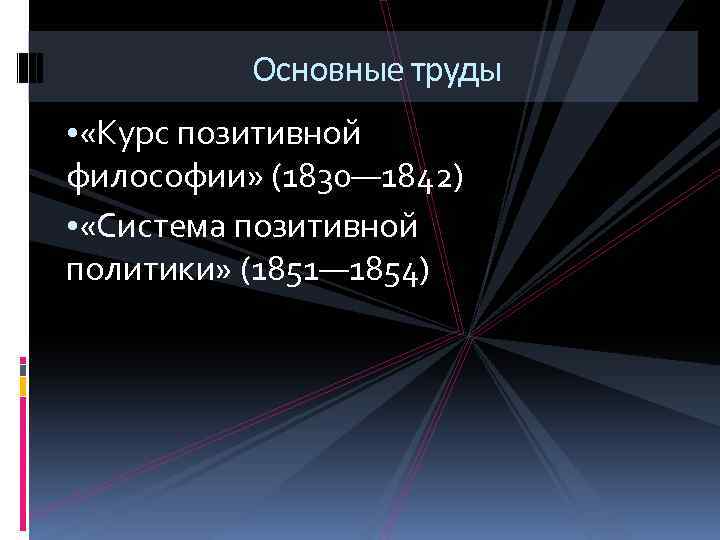 Основные труды

•«Курс позитивной философии» (1830—1842)

•«Система позитивной политики» (1851—1854)